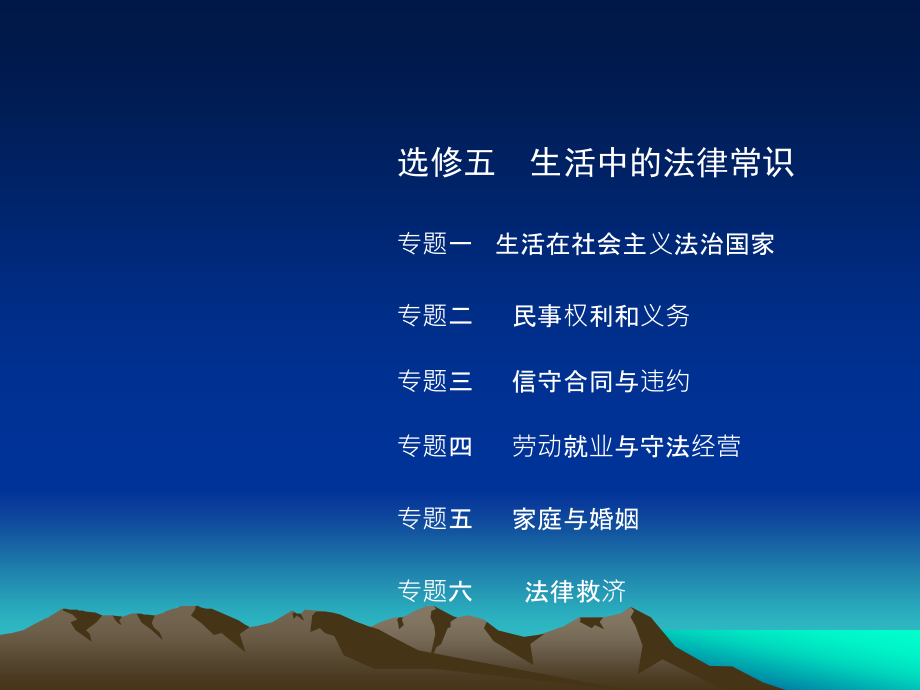 选修五　生活中的法律常识

专题一　生活在社会主义法治国家

专题二　民事权利和义务

专题三　信守合同与违约

专题四　劳动就业与守法经营

专题五　家庭与婚姻

专题六　法律救济